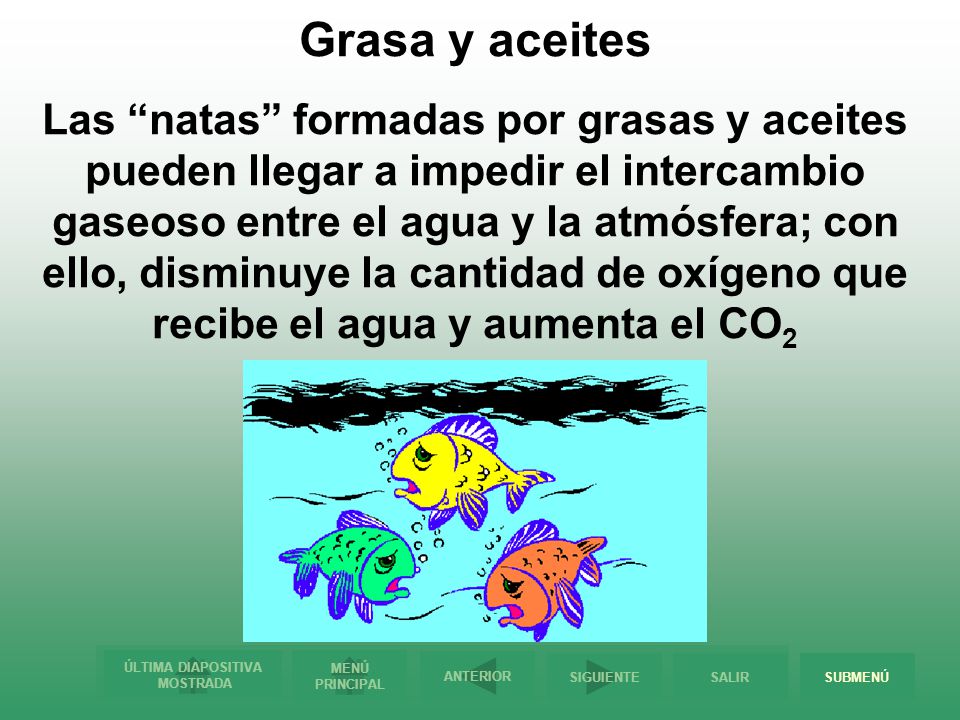 Grasa y aceites

Las “natas” formadas por grasas y aceites pueden llegar a impedir el intercambio gaseoso entre el agua y la atmósfera; con ello, disminuye la cantidad de oxígeno que recibe el agua y aumenta el $CO_2$

ÚLTIMA DIAPOSITIVA MOSTRADA

MENÚ PRINCIPAL

ANTERIOR

SIGUIENTE

SALIR

SUBMENÚ